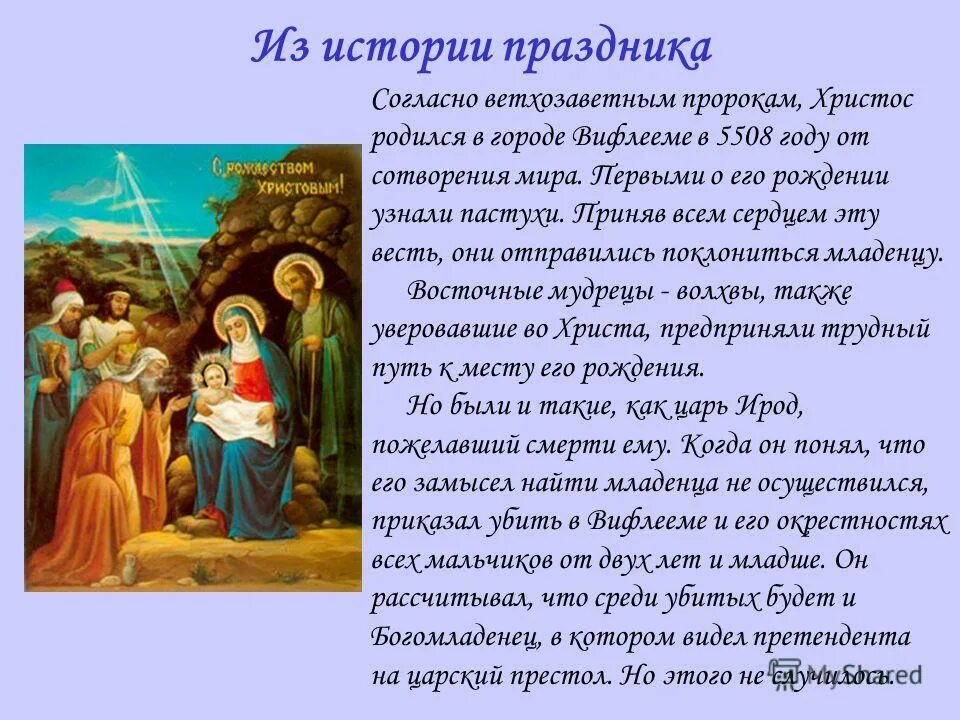 Из истории праздника

С рождеством Христовым!

Согласно ветхозаветным пророкам, Христос родился в городе Вифлееме в 5508 году от сотворения мира. Первыми о его рождении узнали пастухи. Приняв всем сердцем эту весть, они отправились поклониться младенцу.

Восточные мудрецы - волхвы, также уверовавшие во Христа, предприняли трудный путь к месту его рождения.

Но были и такие, как царь Ирод, пожелавший смерти ему. Когда он понял, что его замысел найти младенца не осуществился, приказал убить в Вифлееме и его окрестностях всех мальчиков от двух лет и младше. Он рассчитывал, что среди убитых будет и Богомладенец, в котором видел претендента на царский престол. Но этого не случилось.

MyShared